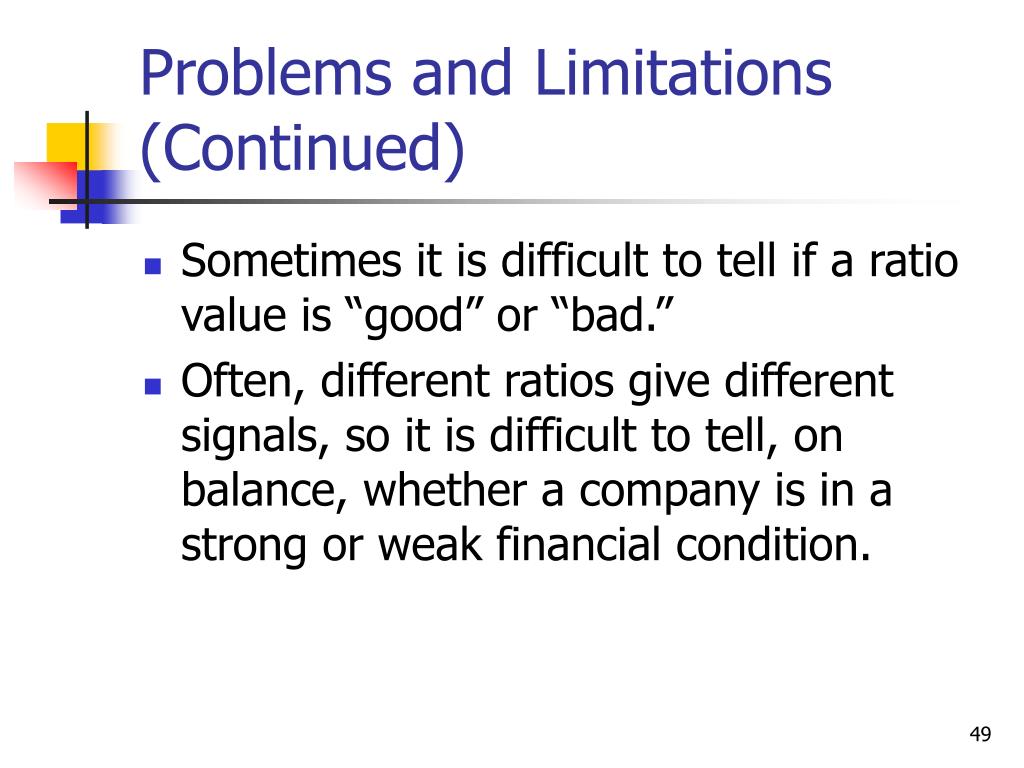 Problems and Limitations (Continued)

- Sometimes it is difficult to tell if a ratio value is “good” or “bad.”
- Often, different ratios give different signals, so it is difficult to tell, on balance, whether a company is in a strong or weak financial condition.

49